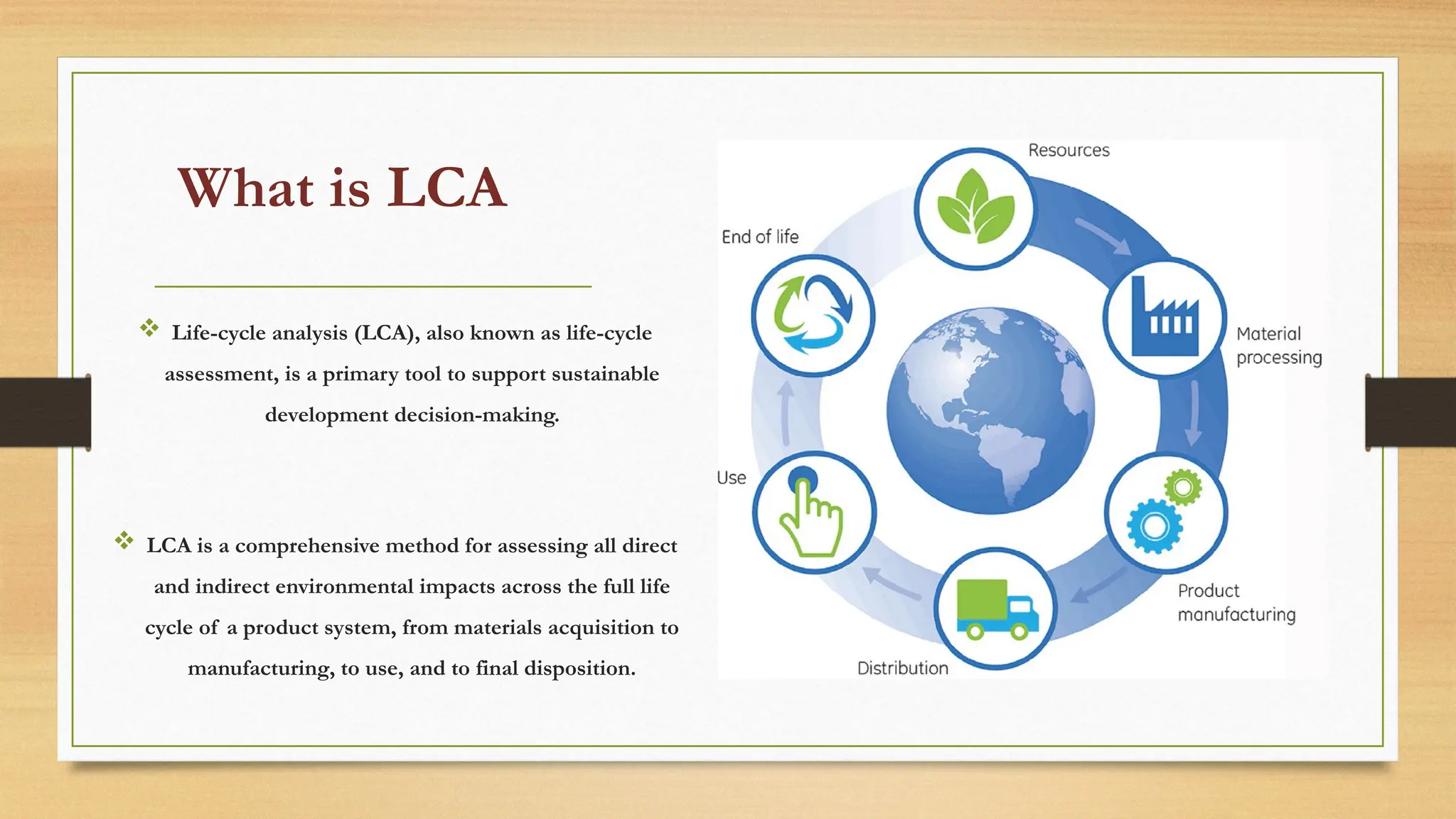 What is LCA

❖ Life-cycle analysis (LCA), also known as life-cycle assessment, is a primary tool to support sustainable development decision-making.

❖ LCA is a comprehensive method for assessing all direct and indirect environmental impacts across the full life cycle of a product system, from materials acquisition to manufacturing, to use, and to final disposition.

Resources

Material processing

Product manufacturing

Distribution

Use

End of life